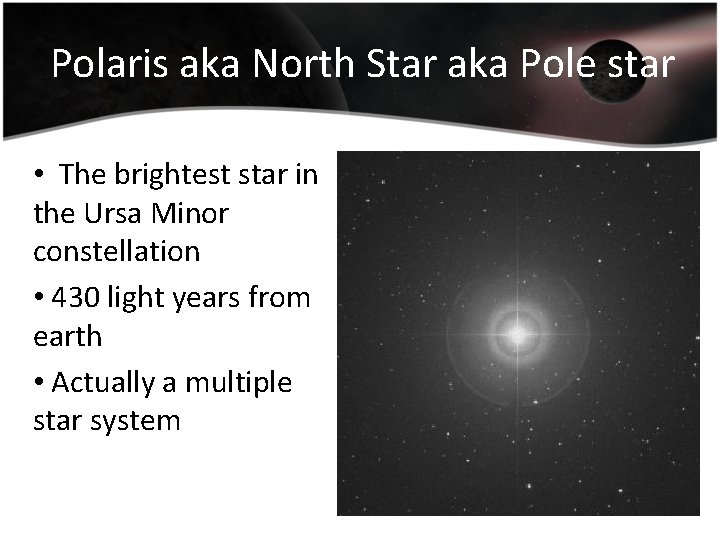 Polaris aka North Star aka Pole star

• The brightest star in the Ursa Minor constellation

• 430 light years from earth

• Actually a multiple star system